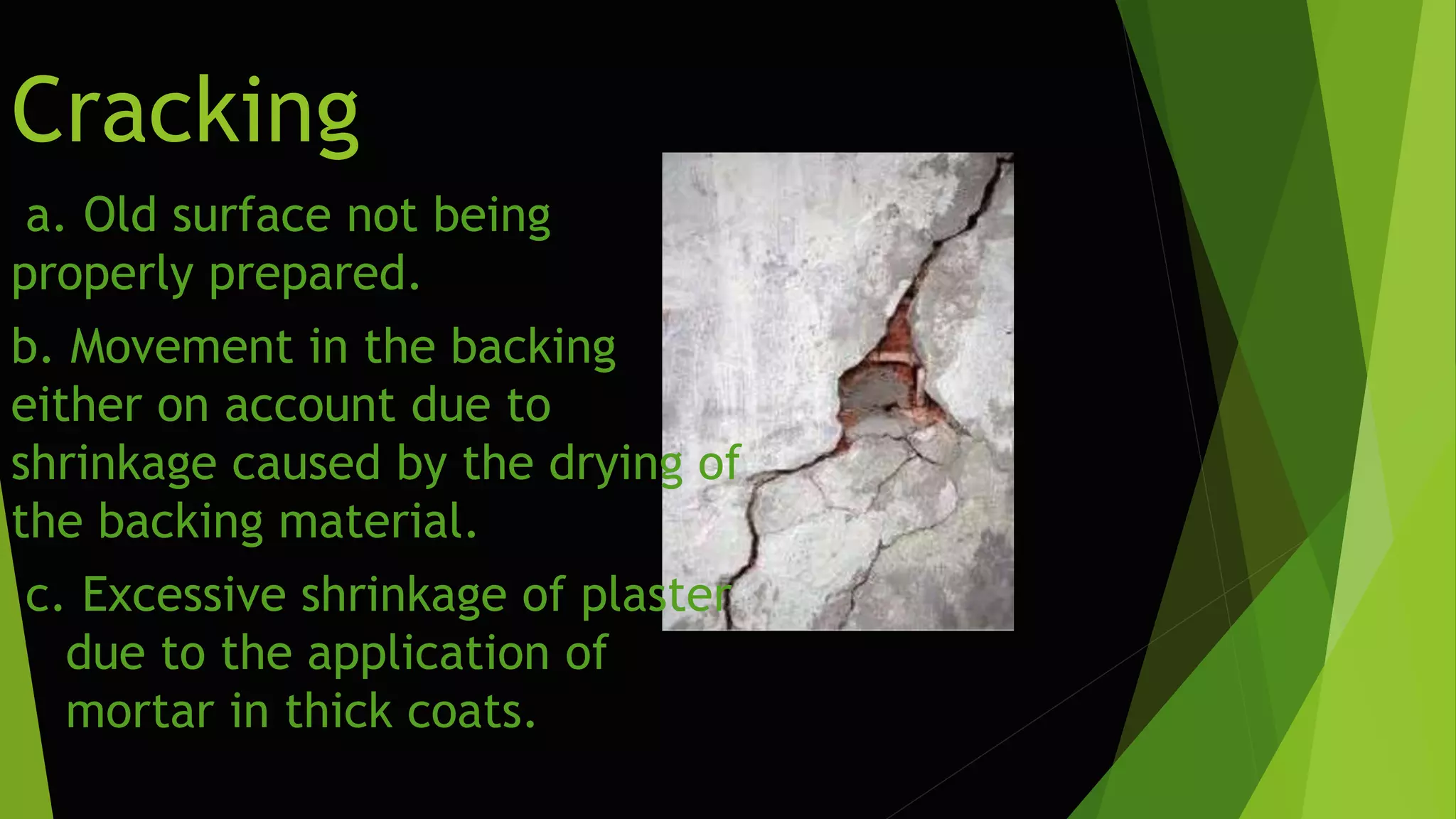 Cracking

a. Old surface not being properly prepared.

b. Movement in the backing either on account due to shrinkage caused by the drying of the backing material.

c. Excessive shrinkage of plaster due to the application of mortar in thick coats.